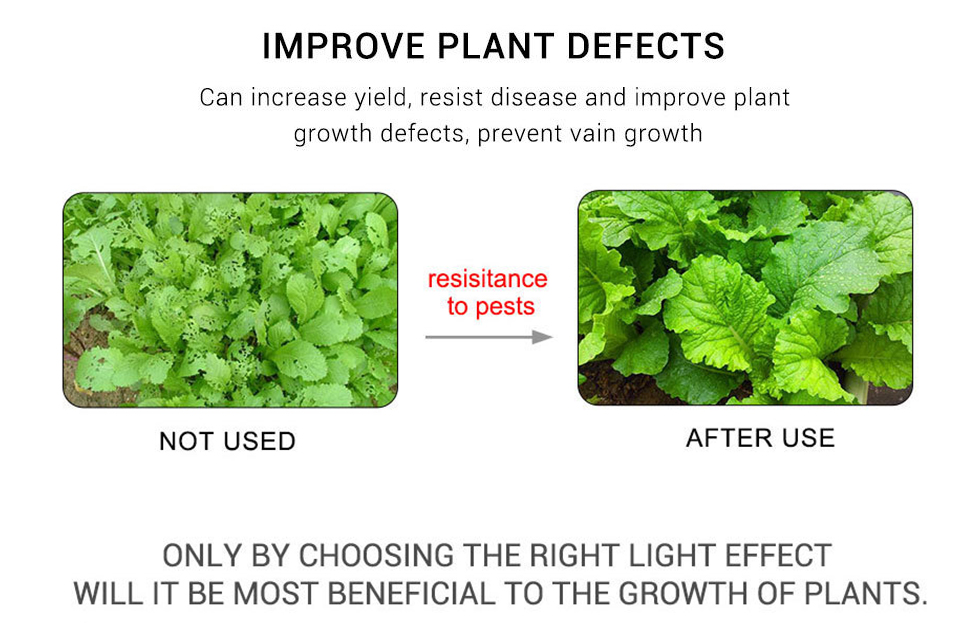 IMPROVE PLANT DEFECTS

Can increase yield, resist disease and improve plant growth defects, prevent vain growth

resisitance to pests

NOT USED

AFTER USE

ONLY BY CHOOSING THE RIGHT LIGHT EFFECT WILL IT BE MOST BENEFICIAL TO THE GROWTH OF PLANTS.